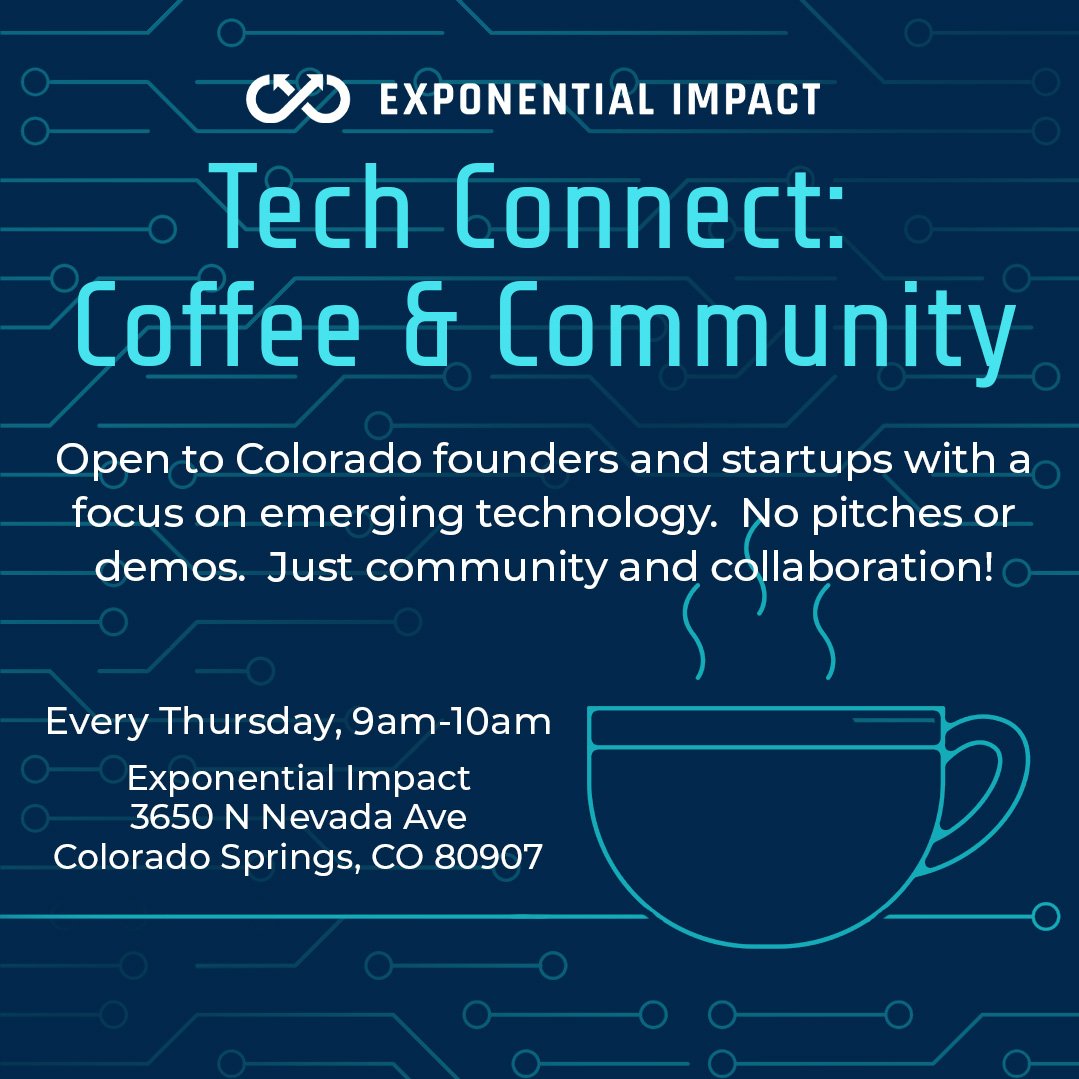 EXPONENTIAL IMPACT

Tech Connect: Coffee & Community

Open to Colorado founders and startups with a focus on emerging technology.  No pitches or demos.  Just community and collaboration!

Every Thursday, 9am-10am

Exponential Impact
3650 N Nevada Ave
Colorado Springs, CO 80907